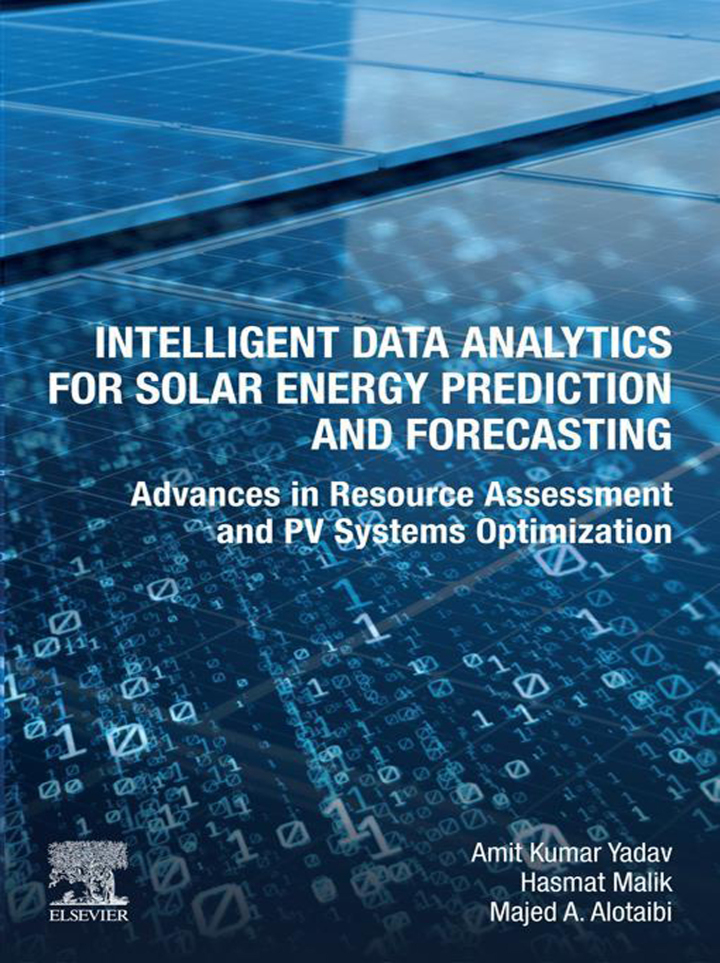 INTELLIGENT DATA ANALYTICS FOR SOLAR ENERGY PREDICTION AND FORECASTING

Advances in Resource Assessment and PV Systems Optimization

Amit Kumar Yadav
Hasmat Malik
Majed A. Alotaibi

ELSEVIER